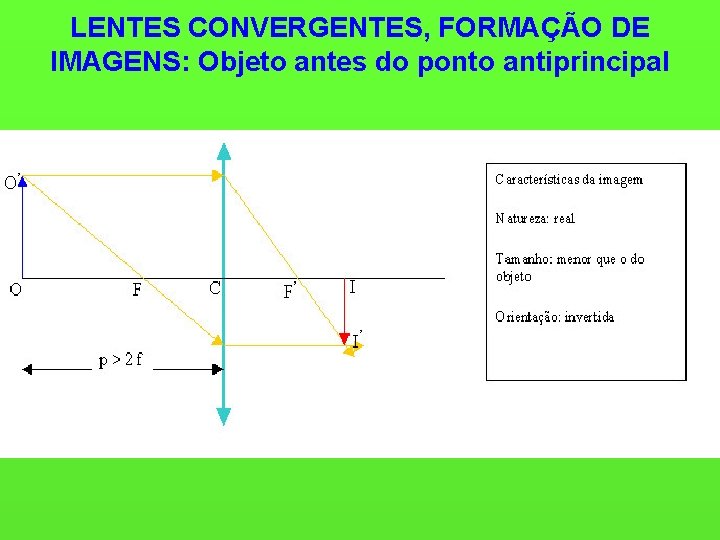 LENTES CONVERGENTES, FORMAÇÃO DE IMAGENS: Objeto antes do ponto antiprincipal

O'

O

F

C

F'

I

I'

p > 2 f

Características da imagem

Natureza: real

Tamanho: menor que o do objeto

Orientação: invertida